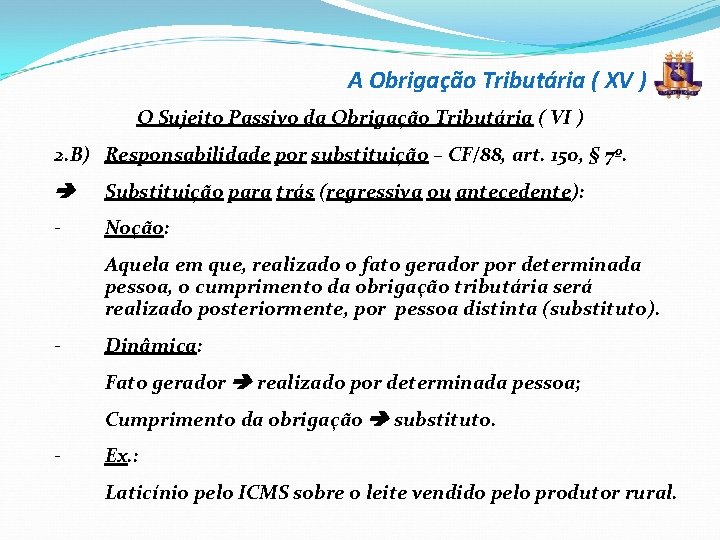 A Obrigação Tributária ( XV )

O Sujeito Passivo da Obrigação Tributária ( VI )

2.B) Responsabilidade por substituição – CF/88, art. 150, § 7º.

➔ Substituição para trás (regressiva ou antecedente):

- Noção:

Aquela em que, realizado o fato gerador por determinada pessoa, o cumprimento da obrigação tributária será realizado posteriormente, por pessoa distinta (substituto).

- Dinâmica:

Fato gerador ➔ realizado por determinada pessoa;

Cumprimento da obrigação ➔ substituto.

- Ex.:

Laticínio pelo ICMS sobre o leite vendido pelo produtor rural.